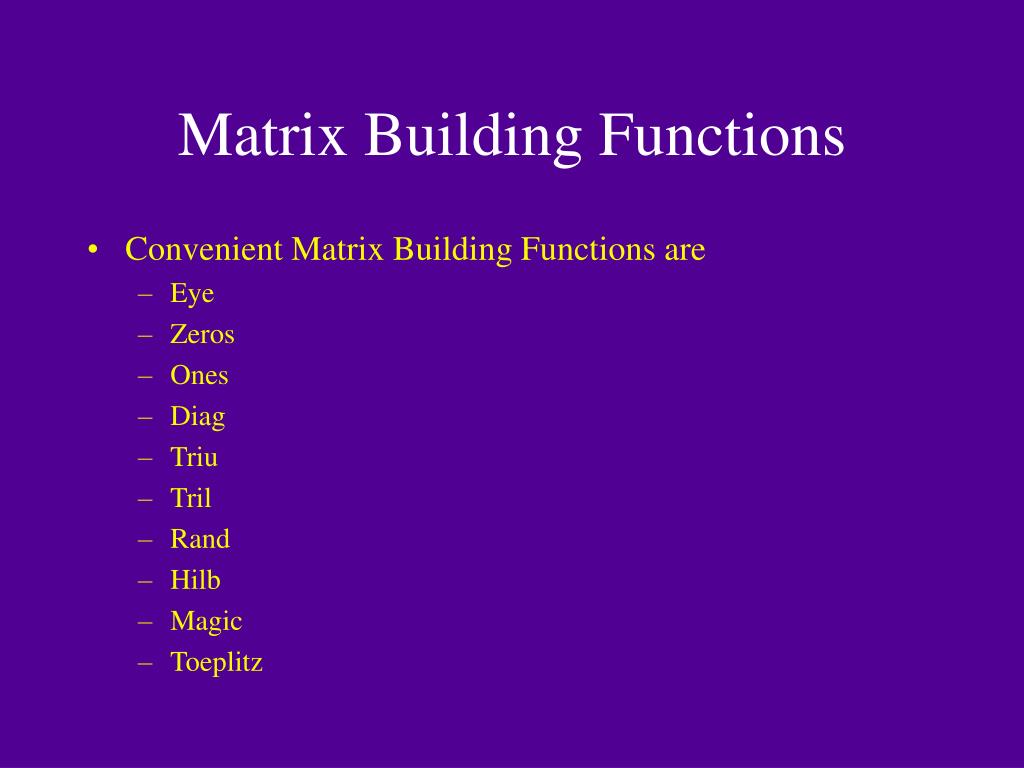 Matrix Building Functions

• Convenient Matrix Building Functions are
– Eye
– Zeros
– Ones
– Diag
– Triu
– Tril
– Rand
– Hilb
– Magic
– Toeplitz